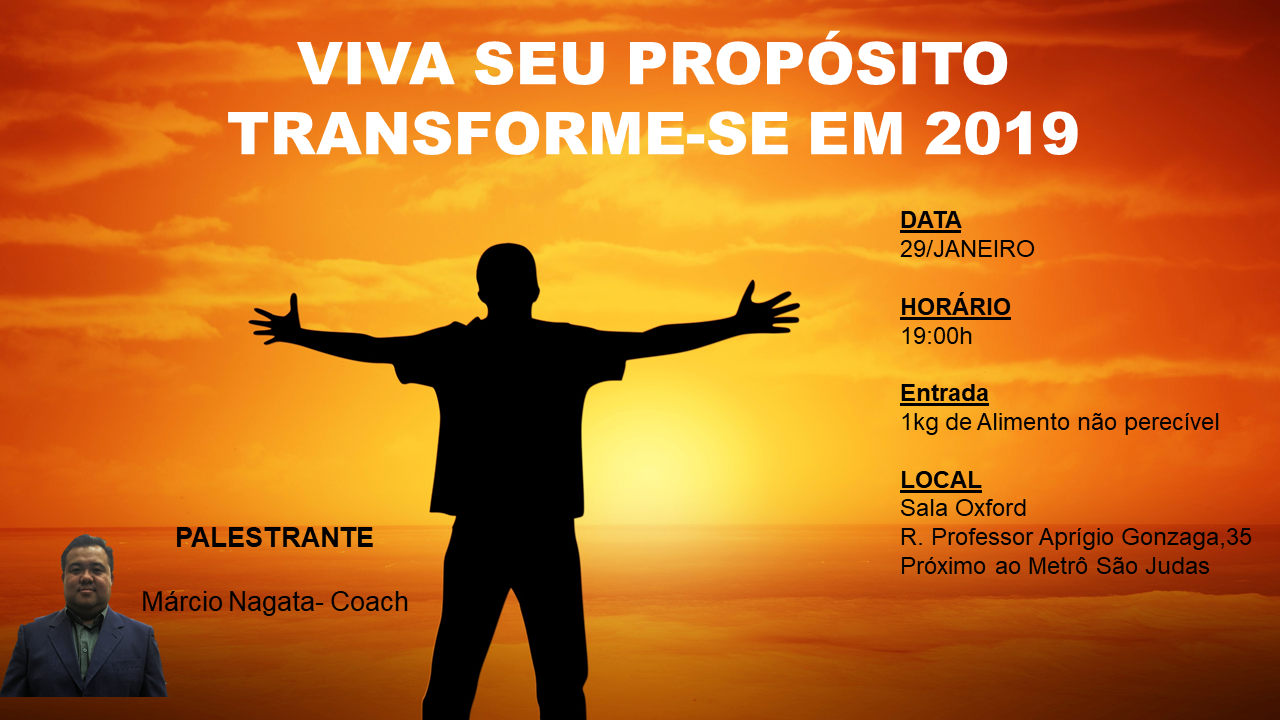 VIVA SEU PROPÓSITO
TRANSFORME-SE EM 2019

DATA
29/JANEIRO

HORÁRIO
19:00h

Entrada
1kg de Alimento não perecível

LOCAL
Sala Oxford
R. Professor Aprígio Gonzaga,35
Próximo ao Metrô São Judas

PALESTRANTE

Márcio Nagata- Coach